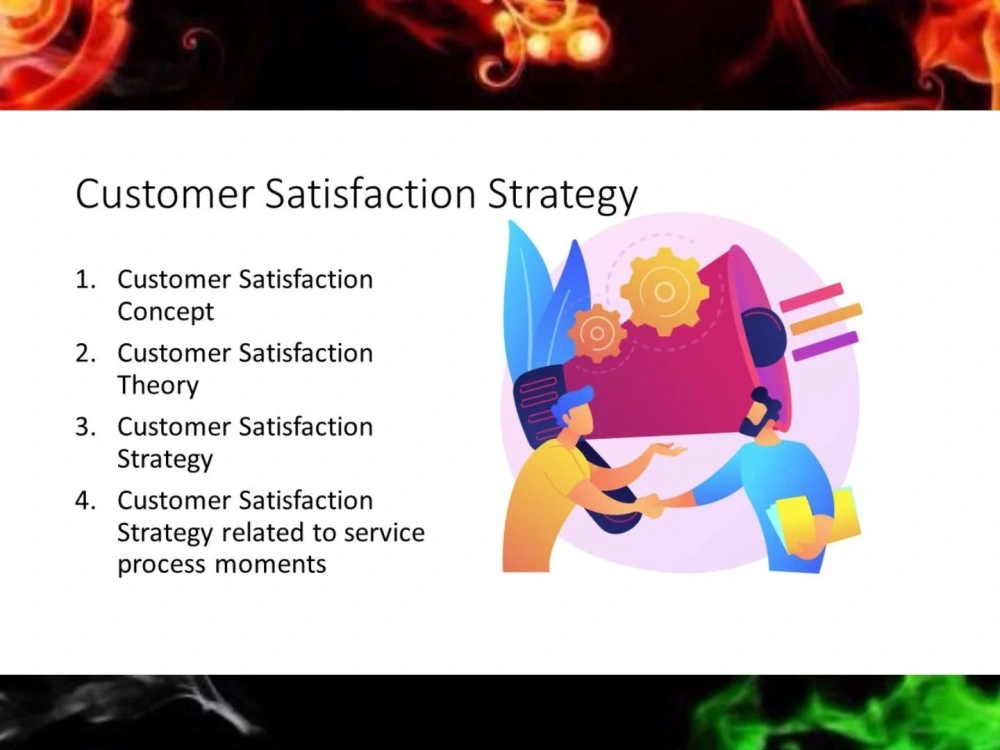 Customer Satisfaction Strategy

1. Customer Satisfaction Concept
2. Customer Satisfaction Theory
3. Customer Satisfaction Strategy
4. Customer Satisfaction Strategy related to service process moments